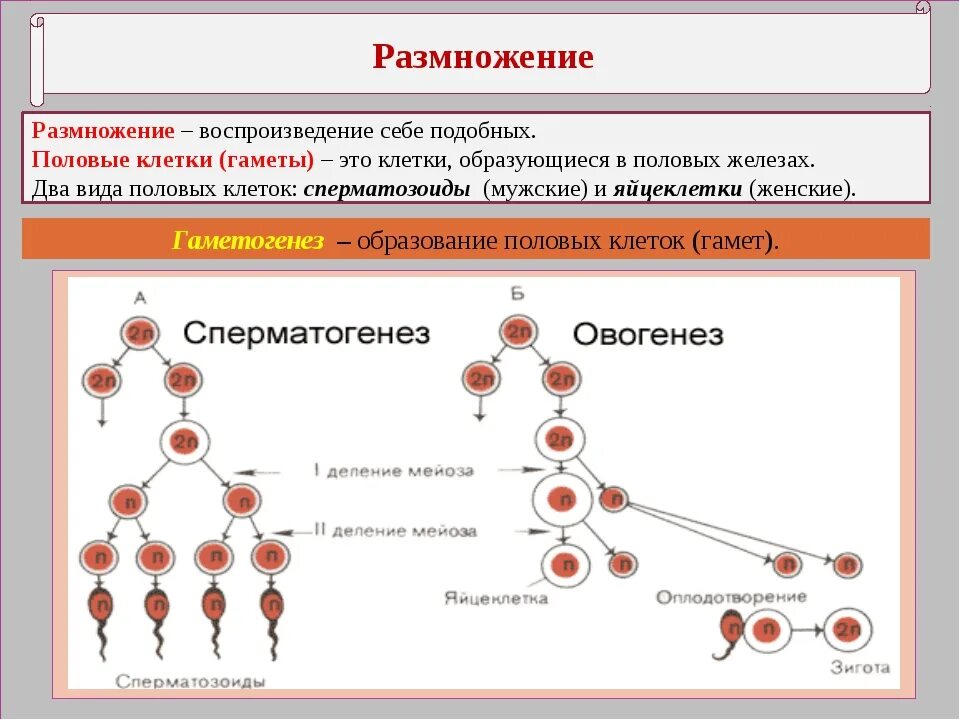 Размножение

Размножение – воспроизведение себе подобных.
Половые клетки (гаметы) – это клетки, образующиеся в половых железах.
Два вида половых клеток: сперматозоиды (мужские) и яйцеклетки (женские).

Гаметогенез – образование половых клеток (гамет).

А

Сперматогенез

2n
2n
2n
2n
n
n
n
n
n
n

Сперматозоиды

I деление мейоза

II деление мейоза

Б

Овогенез

2n
2n
2n
2n
n
n
n
n
n
n

Яйцеклетка

Оплодотворение

n
2n

Зигота